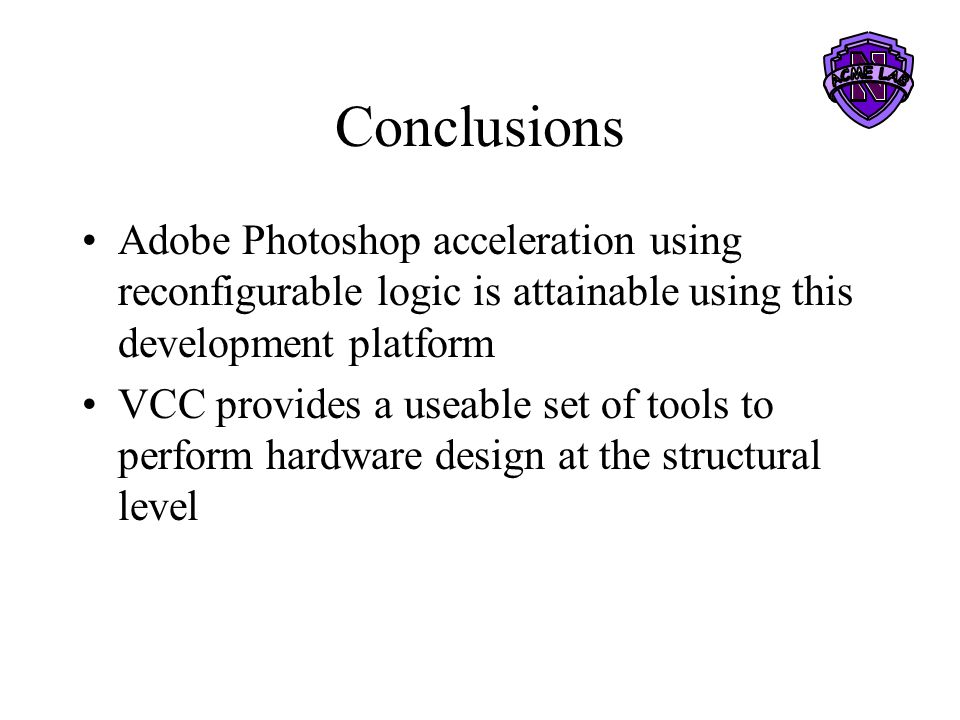 ACME LAB
N

Conclusions

• Adobe Photoshop acceleration using reconfigurable logic is attainable using this development platform

• VCC provides a useable set of tools to perform hardware design at the structural level